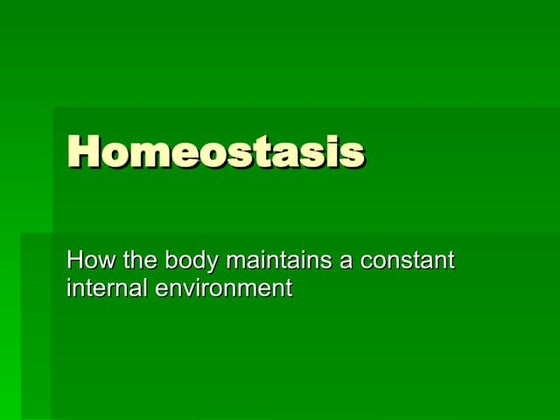 Homeostasis

How the body maintains a constant internal environment